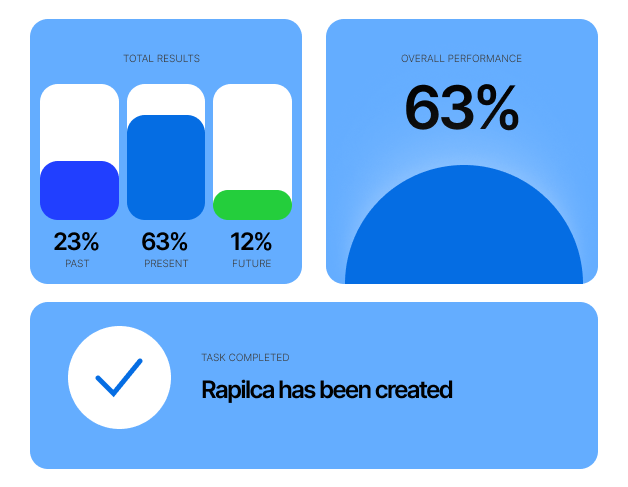 TOTAL RESULTS

23%
PAST

63%
PRESENT

12%
FUTURE

OVERALL PERFORMANCE

63%

TASK COMPLETED

Rapilca has been created